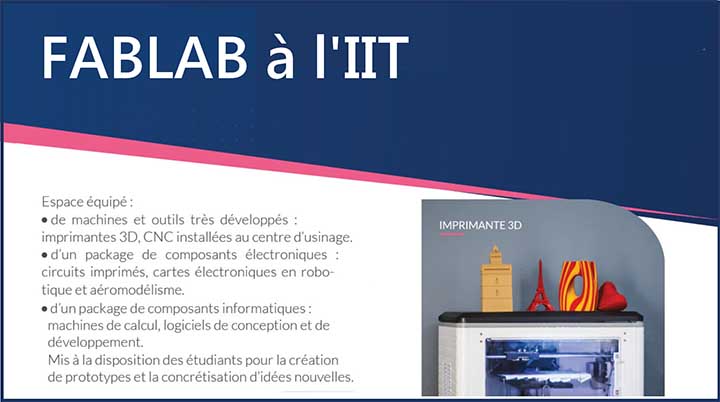 FABLAB à l'IIT

Espace équipé :
• de machines et outils très développés : imprimantes 3D, CNC installées au centre d'usinage.
• d'un package de composants électroniques : circuits imprimés, cartes électroniques en robotique et aéromodélisme.
• d'un package de composants informatiques : machines de calcul, logiciels de conception et de développement.
Mis à la disposition des étudiants pour la création de prototypes et la concrétisation d'idées nouvelles.

IMPRIMANTE 3D